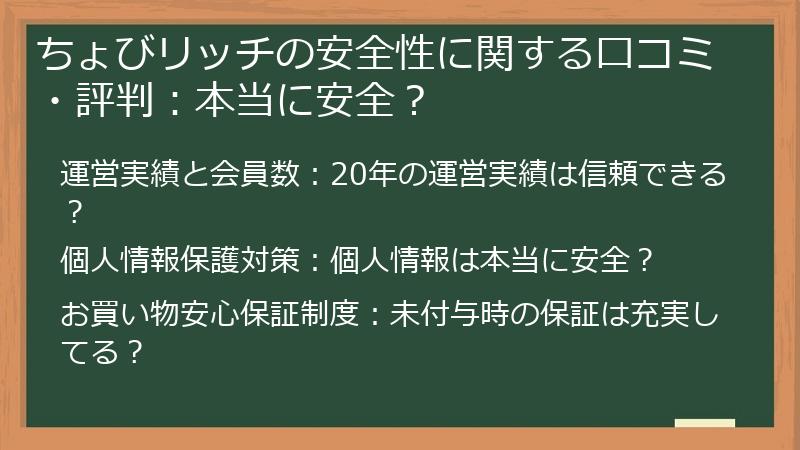 ちょびリッチの安全性に関する口コミ・評判：本当に安全？

運営実績と会員数：20年の運営実績は信頼できる？

個人情報保護対策：個人情報は本当に安全？

お買い物安心保証制度：未付与時の保証は充実してる？